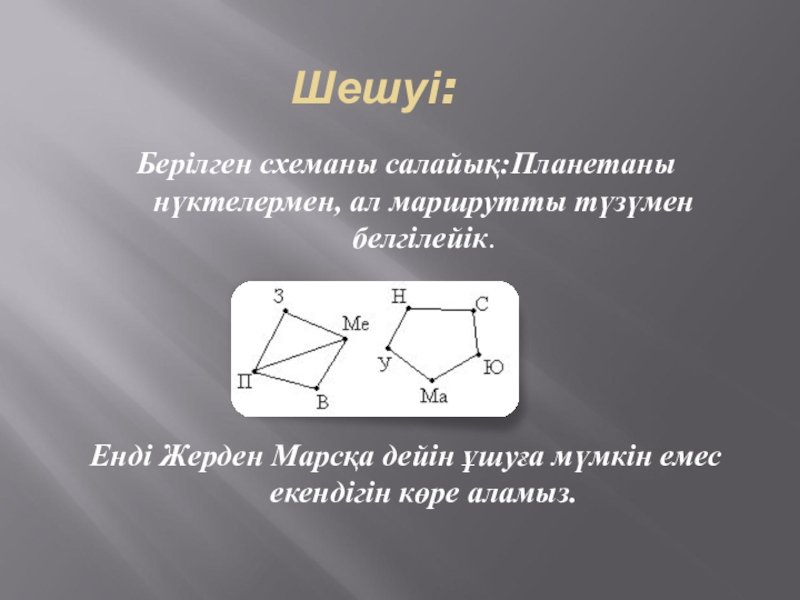 Шешуі:

Берілген схеманы салайық:Планетаны нүктелермен, ал маршрутты түзумен белгілейік.

З
Ме
П
В
Н
С
У
Ю
Ма

Енді Жерден Марсқа дейін ұшуға мүмкін емес екендігін көре аламыз.